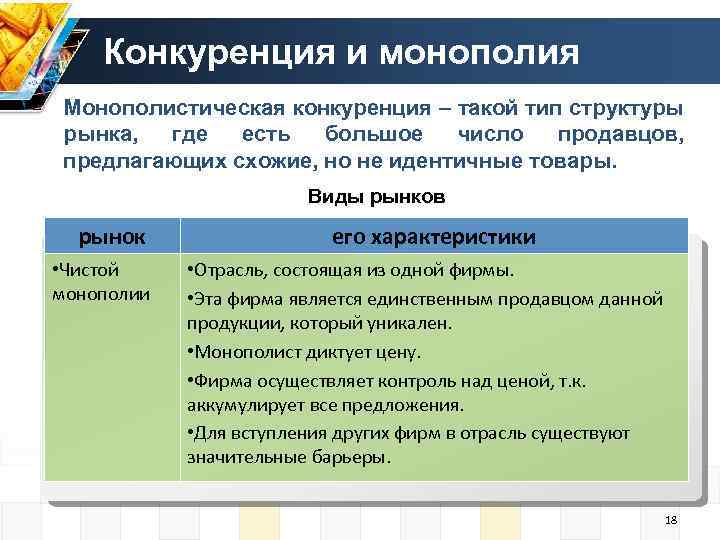 Конкуренция и монополия

Монополистическая конкуренция – такой тип структуры рынка, где есть большое число продавцов, предлагающих схожие, но не идентичные товары.

Виды рынков

| рынок | его характеристики |
|---|---|
| •Чистой монополии | •Отрасль, состоящая из одной фирмы. •Эта фирма является единственным продавцом данной продукции, который уникален. •Монополист диктует цену. •Фирма осуществляет контроль над ценой, т.к. аккумулирует все предложения. •Для вступления других фирм в отрасль существуют значительные барьеры. |

18